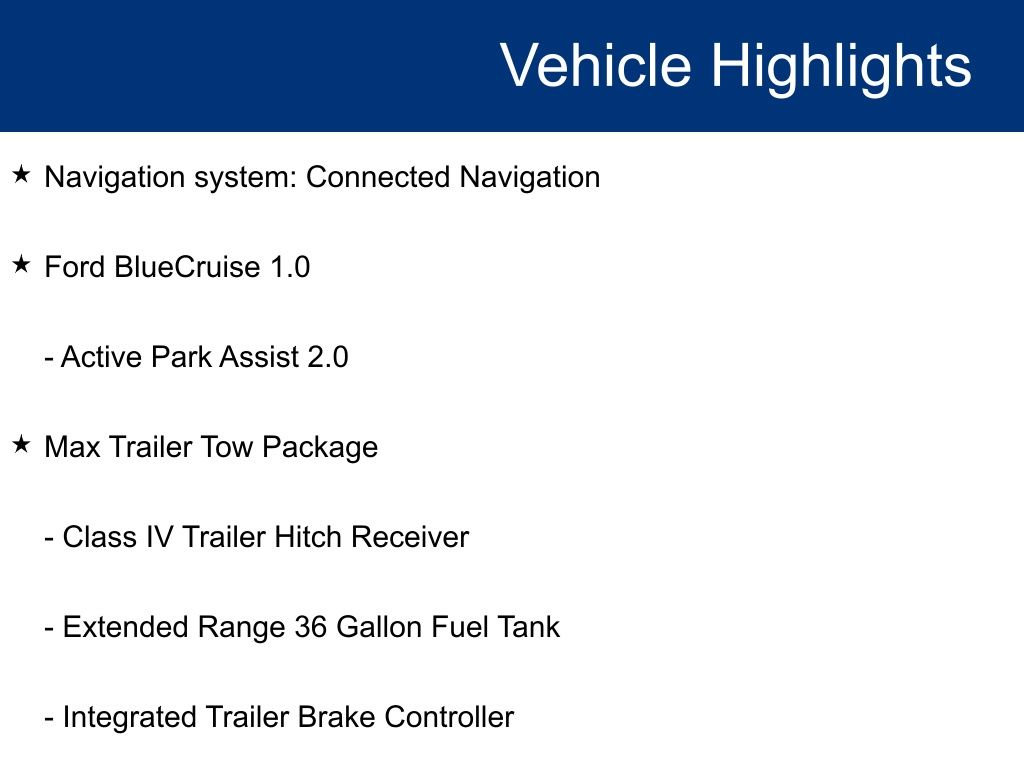 Vehicle Highlights

★ Navigation system: Connected Navigation

★ Ford BlueCruise 1.0

- Active Park Assist 2.0

★ Max Trailer Tow Package

- Class IV Trailer Hitch Receiver

- Extended Range 36 Gallon Fuel Tank

- Integrated Trailer Brake Controller